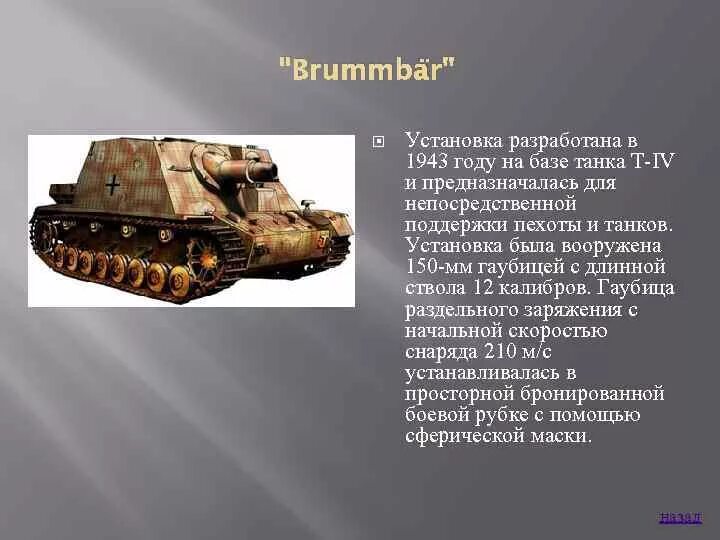 "Brummbär"

Установка разработана в 1943 году на базе танка T-IV и предназначалась для непосредственной поддержки пехоты и танков. Установка была вооружена 150-мм гаубицей с длинной ствола 12 калибров. Гаубица раздельного заряжения с начальной скоростью снаряда 210 м/с устанавливалась в просторной бронированной боевой рубке с помощью сферической маски.

назад